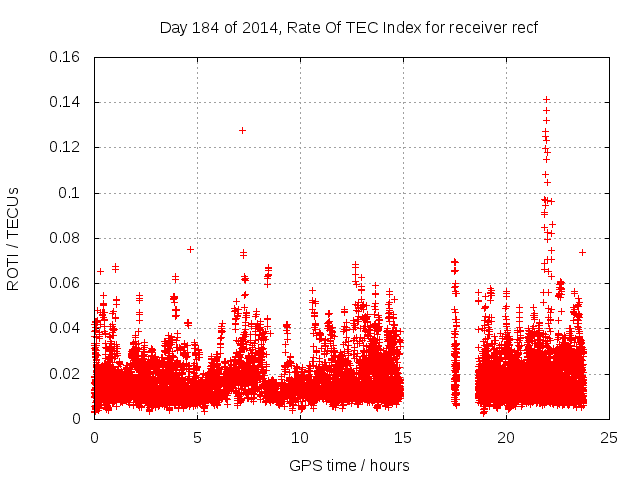 Day 184 of 2014, Rate Of TEC Index for receiver recf

ROTI / TECUs

0.16
0.14
0.12
0.1
0.08
0.06
0.04
0.02
0

0
5
10
15
20
25

GPS time / hours